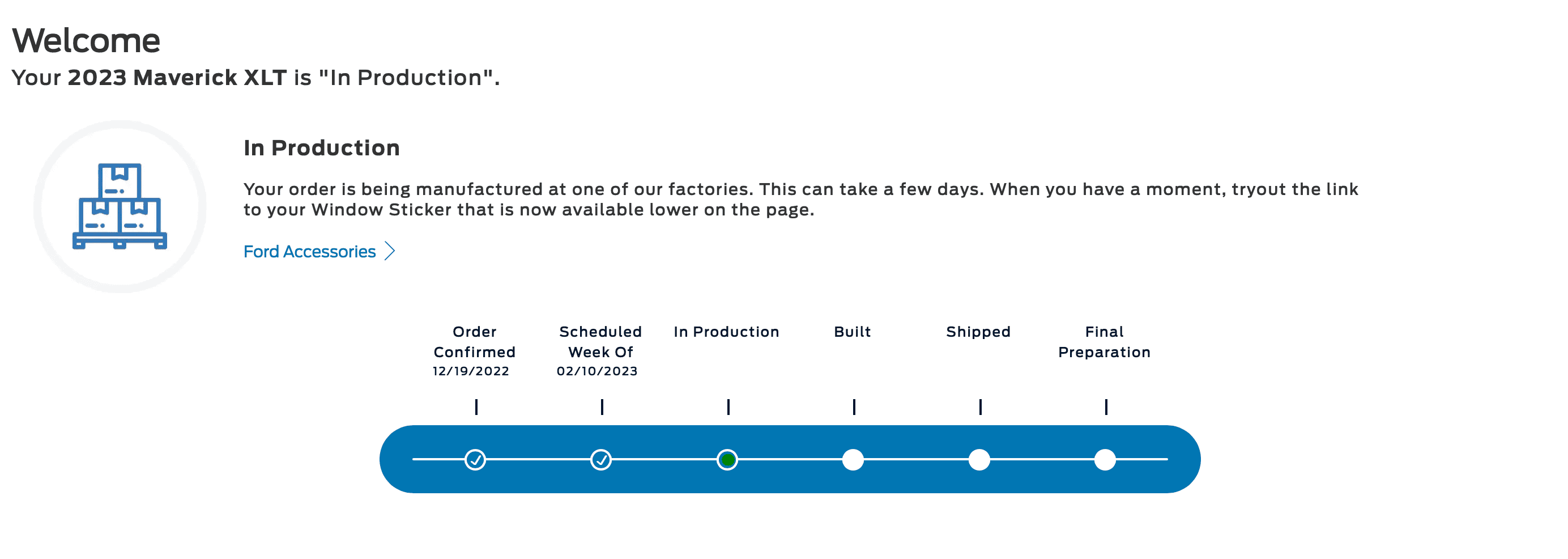 Welcome

Your 2023 Maverick XLT is "In Production".

In Production

Your order is being manufactured at one of our factories. This can take a few days. When you have a moment, tryout the link to your Window Sticker that is now available lower on the page.

Ford Accessories

Order Confirmed
12/19/2022

Scheduled Week Of
02/10/2023

In Production

Built

Shipped

Final Preparation